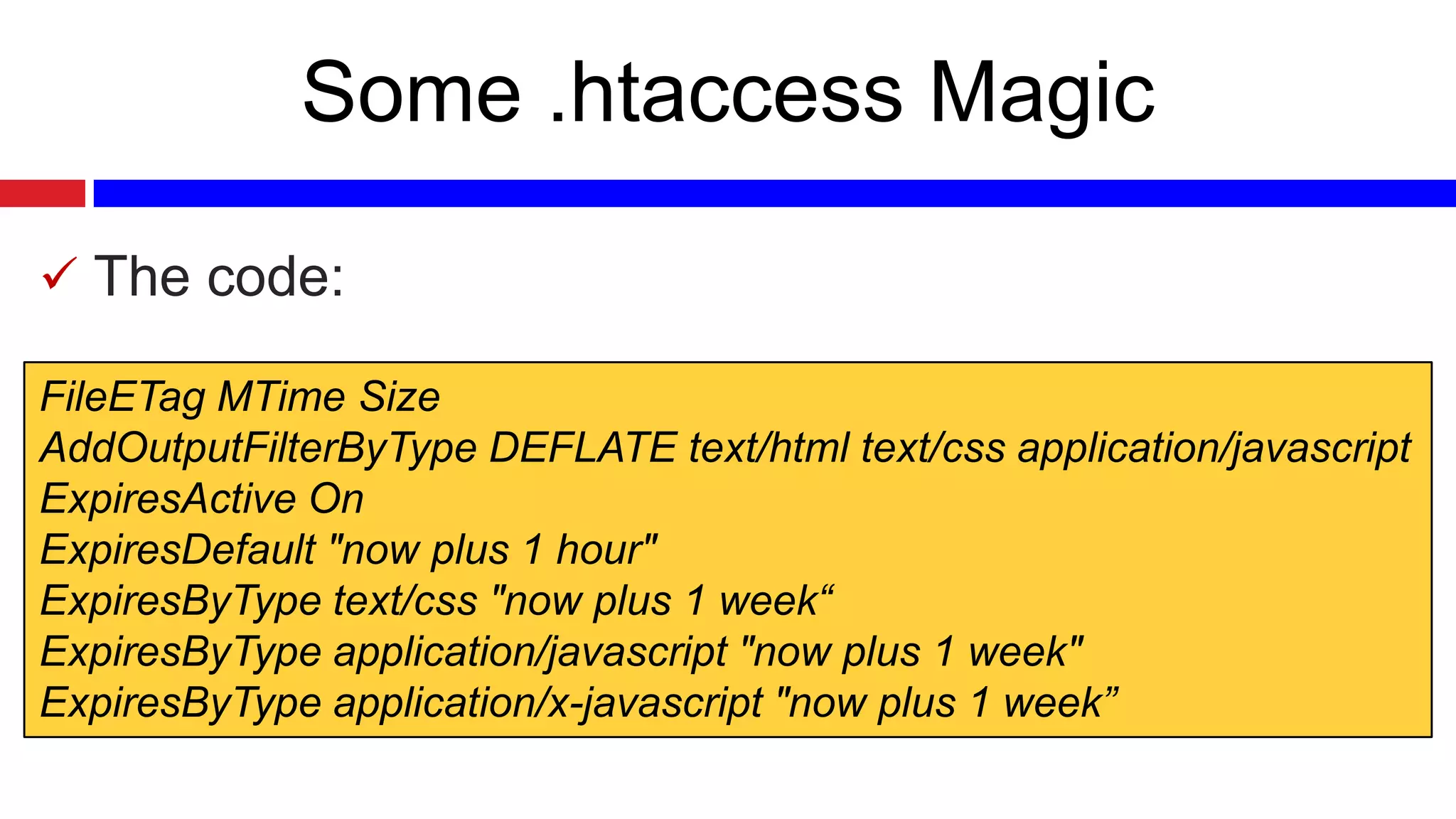 Some .htaccess Magic

✓ The code:

FileETag MTime Size
AddOutputFilterByType DEFLATE text/html text/css application/javascript
ExpiresActive On
ExpiresDefault "now plus 1 hour"
ExpiresByType text/css "now plus 1 week“
ExpiresByType application/javascript "now plus 1 week"
ExpiresByType application/x-javascript "now plus 1 week”